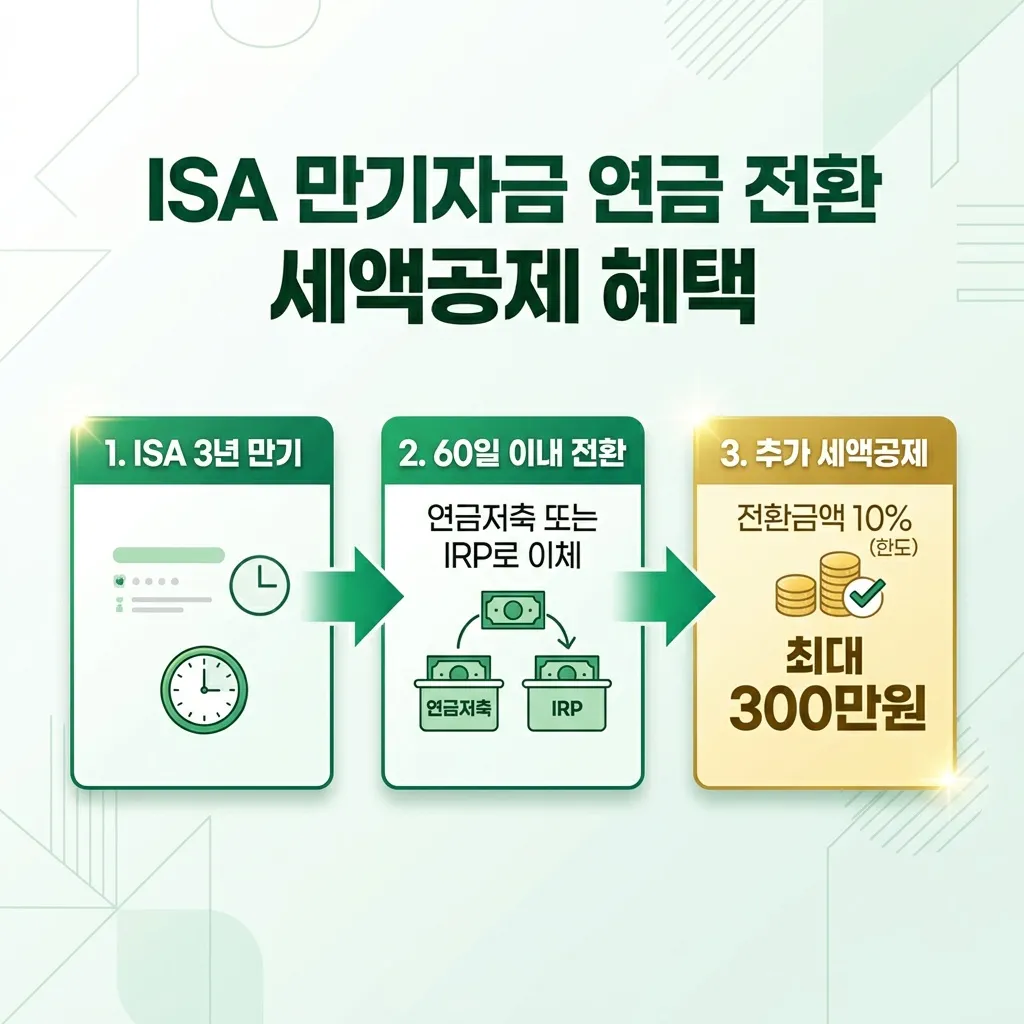 ISA 만기자금 연금 전환 세액공제 혜택

1. ISA 3년 만기

2. 60일 이내 전환

연금저축 또는 IRP로 이체

연금저축

IRP

3. 추가 세액공제

전환금액 10% (한도)

최대 300만원